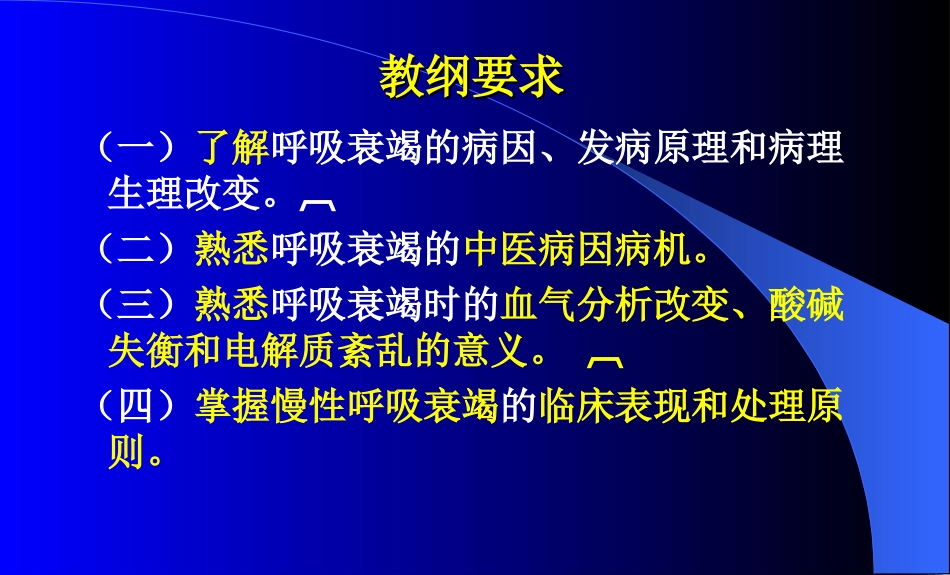 教纲要求

（一）了解呼吸衰竭的病因、发病原理和病理生理改变。

（二）熟悉呼吸衰竭的中医病因病机。

（三）熟悉呼吸衰竭时的血气分析改变、酸碱失衡和电解质紊乱的意义。

（四）掌握慢性呼吸衰竭的临床表现和处理原则。